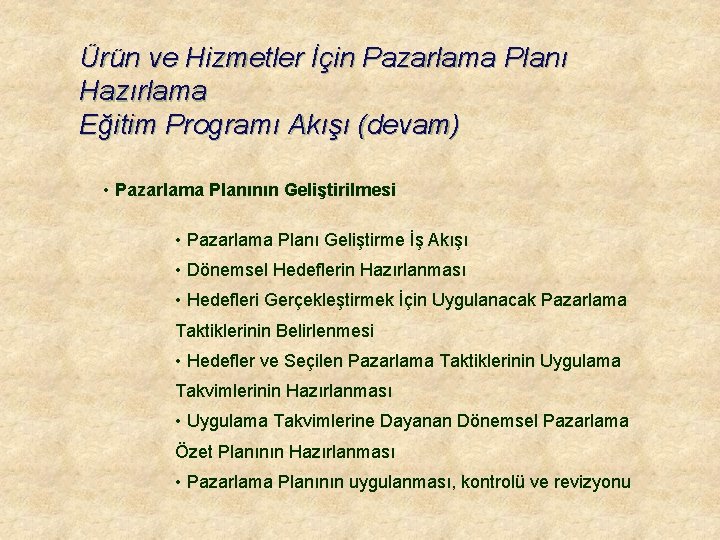 Ürün ve Hizmetler İçin Pazarlama Planı Hazırlama
Eğitim Programı Akışı (devam)

• Pazarlama Planının Geliştirilmesi

• Pazarlama Planı Geliştirme İş Akışı
• Dönemsel Hedeflerin Hazırlanması
• Hedefleri Gerçekleştirmek İçin Uygulanacak Pazarlama Taktiklerinin Belirlenmesi
• Hedefler ve Seçilen Pazarlama Taktiklerinin Uygulama Takvimlerinin Hazırlanması
• Uygulama Takvimlerine Dayanan Dönemsel Pazarlama Özet Planının Hazırlanması
• Pazarlama Planının uygulanması, kontrolü ve revizyonu